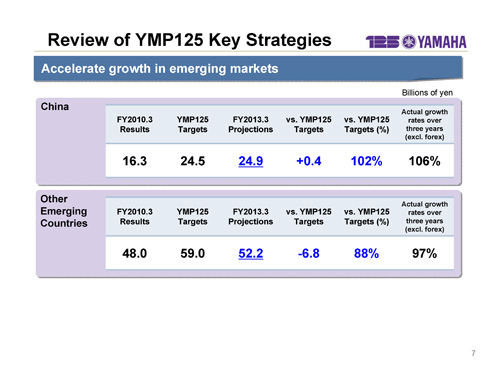 Review of YMP125 Key Strategies

125 YAMAHA

Accelerate growth in emerging markets

Billions of yen

China

| FY2010.3 Results | YMP125 Targets | FY2013.3 Projections | vs. YMP125 Targets | vs. YMP125 Targets (%) | Actual growth rates over three years (excl. forex) |
|---|---|---|---|---|---|
| 16.3 | 24.5 | 24.9 | +0.4 | 102% | 106% |

Other Emerging Countries

| FY2010.3 Results | YMP125 Targets | FY2013.3 Projections | vs. YMP125 Targets | vs. YMP125 Targets (%) | Actual growth rates over three years (excl. forex) |
|---|---|---|---|---|---|
| 48.0 | 59.0 | 52.2 | -6.8 | 88% | 97% |

7